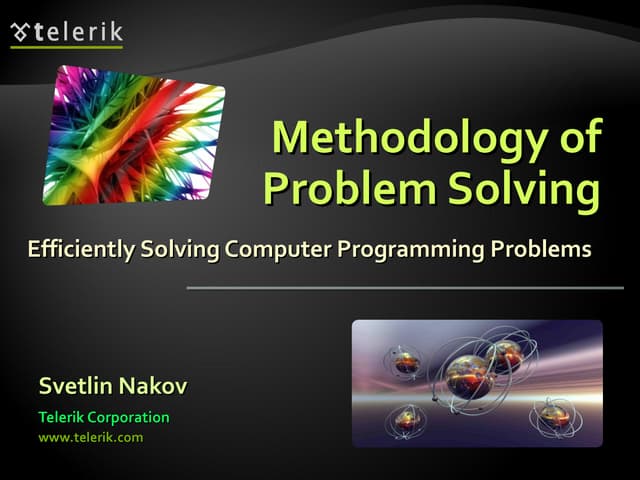 telerik

Methodology of Problem Solving

Efficiently Solving Computer Programming Problems

Svetlin Nakov

Telerik Corporation

www.telerik.com